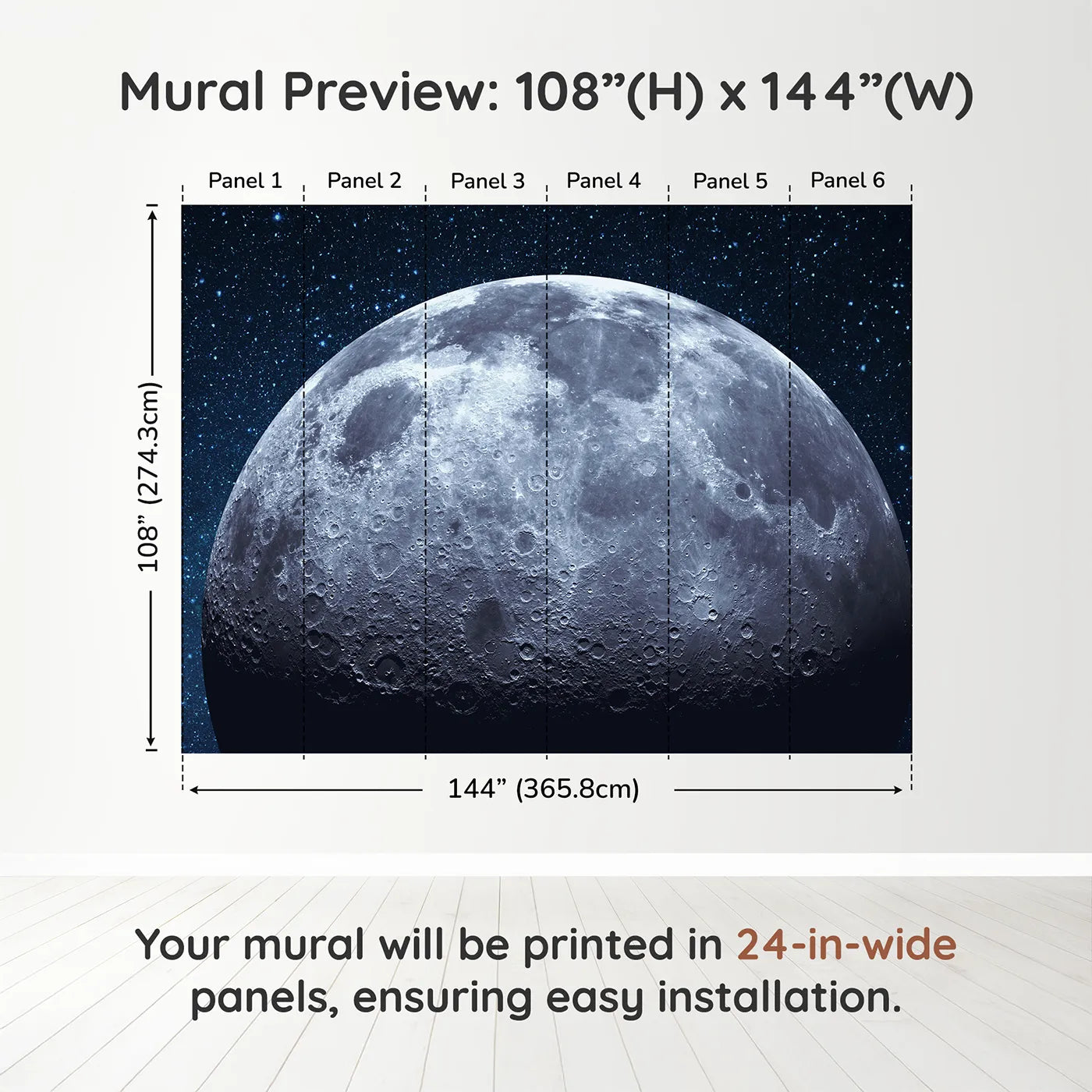 Mural Preview: 108”(H) x 144”(W)

Panel 1
Panel 2
Panel 3
Panel 4
Panel 5
Panel 6

108” (274.3cm)

144” (365.8cm)

Your mural will be printed in 24-in-wide panels, ensuring easy installation.